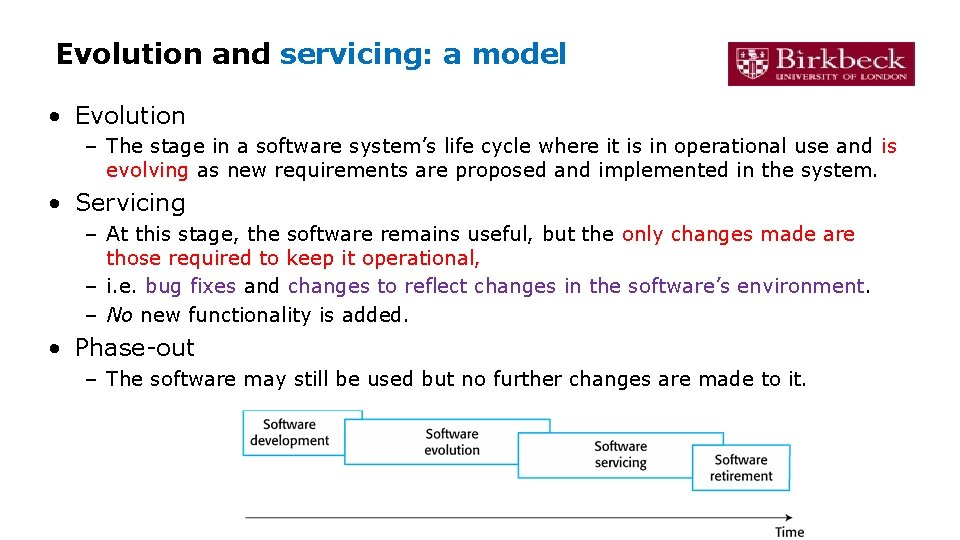 Evolution and servicing: a model

Birkbeck
UNIVERSITY OF LONDON

• Evolution
 – The stage in a software system's life cycle where it is in operational use and is evolving as new requirements are proposed and implemented in the system.
• Servicing
 – At this stage, the software remains useful, but the only changes made are those required to keep it operational,
 – i.e. bug fixes and changes to reflect changes in the software's environment.
 – No new functionality is added.
• Phase-out
 – The software may still be used but no further changes are made to it.

Software development
Software evolution
Software servicing
Software retirement
Time